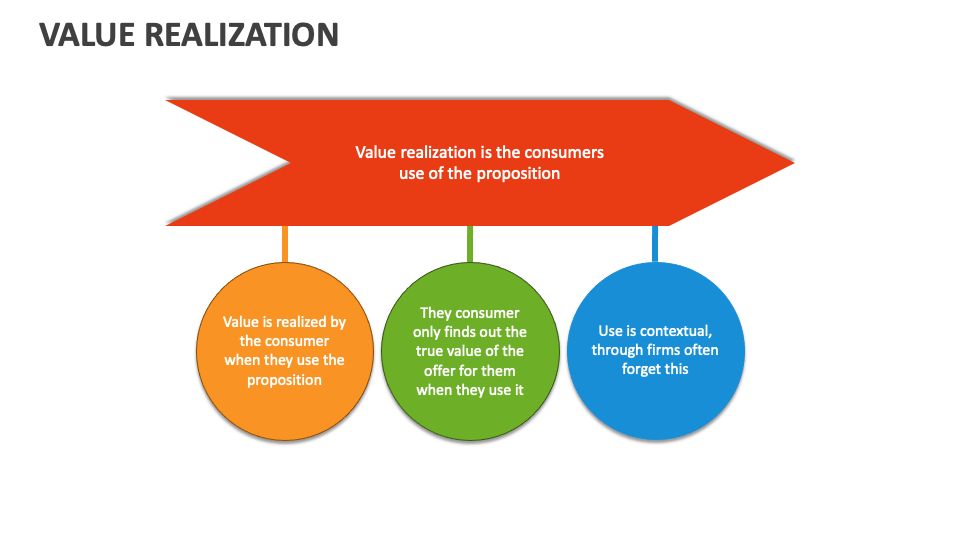 VALUE REALIZATION

Value realization is the consumers use of the proposition

Value is realized by the consumer when they use the proposition

They consumer only finds out the true value of the offer for them when they use it

Use is contextual, through firms often forget this